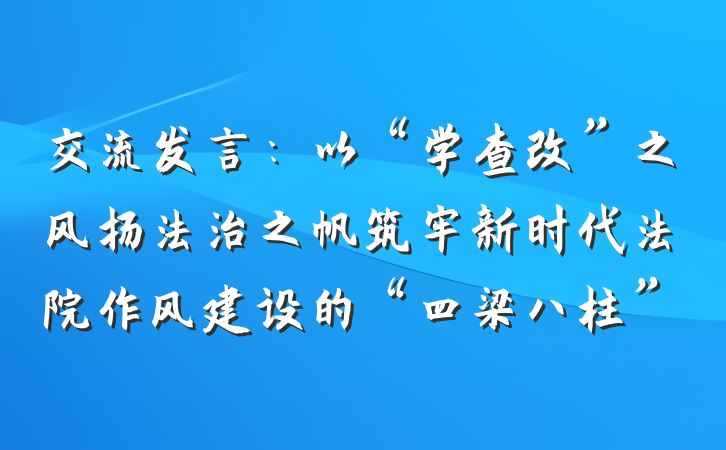 交流发言：以“学查改”之风扬法治之帆筑牢新时代法院作风建设的“四梁八柱”